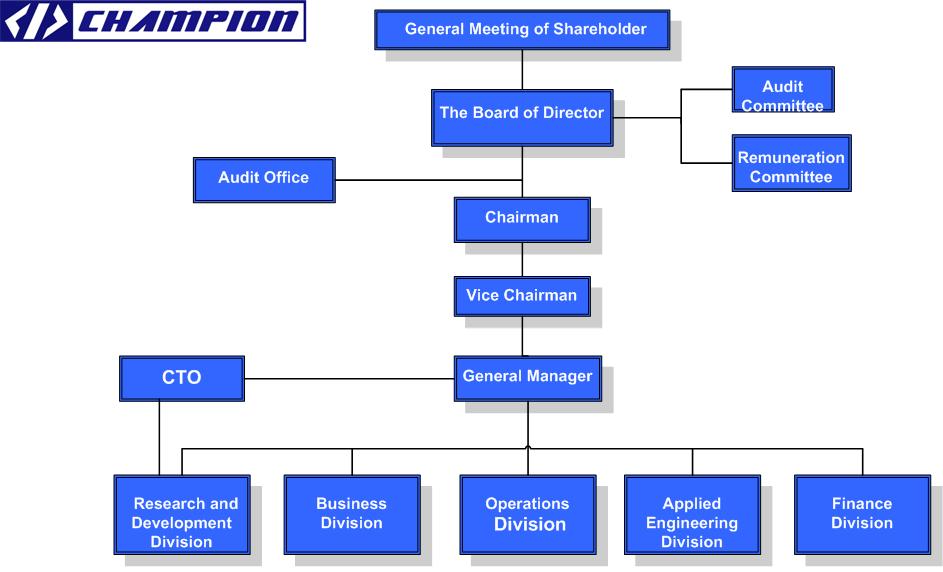 CHAMPION

General Meeting of Shareholder

The Board of Director

Audit Committee

Remuneration Committee

Audit Office

Chairman

Vice Chairman

CTO

General Manager

Research and Development Division

Business Division

Operations Division

Applied Engineering Division

Finance Division